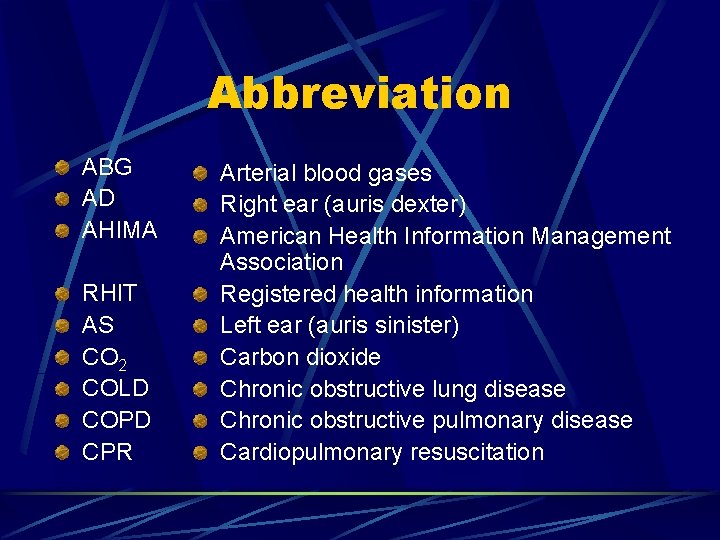 Abbreviation

ABG
AD
AHIMA

RHIT
AS
$CO_2$
COLD
COPD
CPR

Arterial blood gases
Right ear (auris dexter)
American Health Information Management Association
Registered health information
Left ear (auris sinister)
Carbon dioxide
Chronic obstructive lung disease
Chronic obstructive pulmonary disease
Cardiopulmonary resuscitation